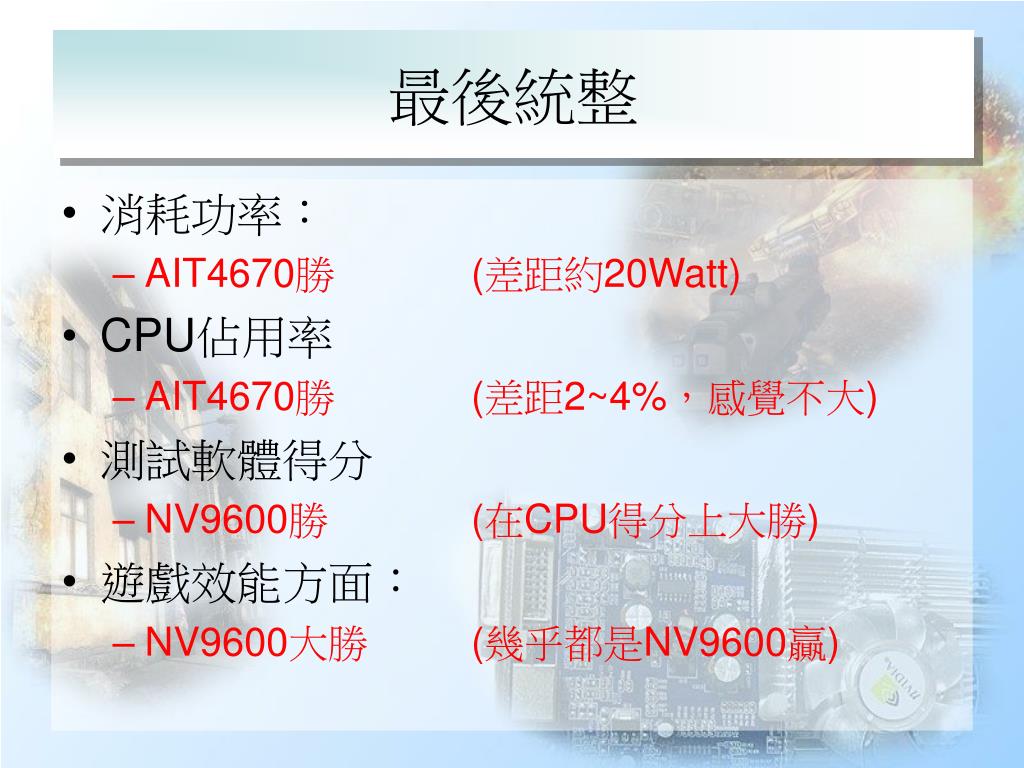 最後統整

• 消耗功率：
– AIT4670勝 (差距約20Watt)
• CPU佔用率
– AIT4670勝 (差距2~4%，感覺不大)
• 測試軟體得分
– NV9600勝 (在CPU得分上大勝)
• 遊戲效能方面：
– NV9600大勝 (幾乎都是NV9600贏)